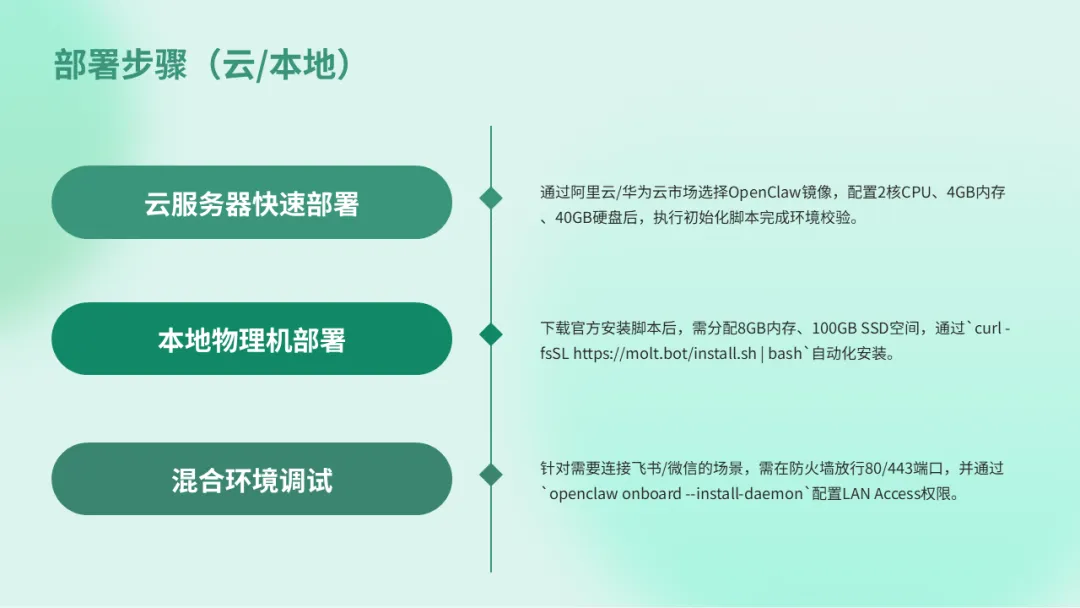 部署步骤（云/本地）

云服务器快速部署

通过阿里云/华为云市场选择OpenClaw镜像，配置2核CPU、4GB内存、40GB硬盘后，执行初始化脚本完成环境校验。

本地物理机部署

下载官方安装脚本后，需分配8GB内存、100GB SSD空间，通过`curl -fsSL https://molt.bot/install.sh | bash`自动化安装。

混合环境调试

针对需要连接飞书/微信的场景，需在防火墙放行80/443端口，并通过`openclaw onboard --install-daemon`配置LAN Access权限。